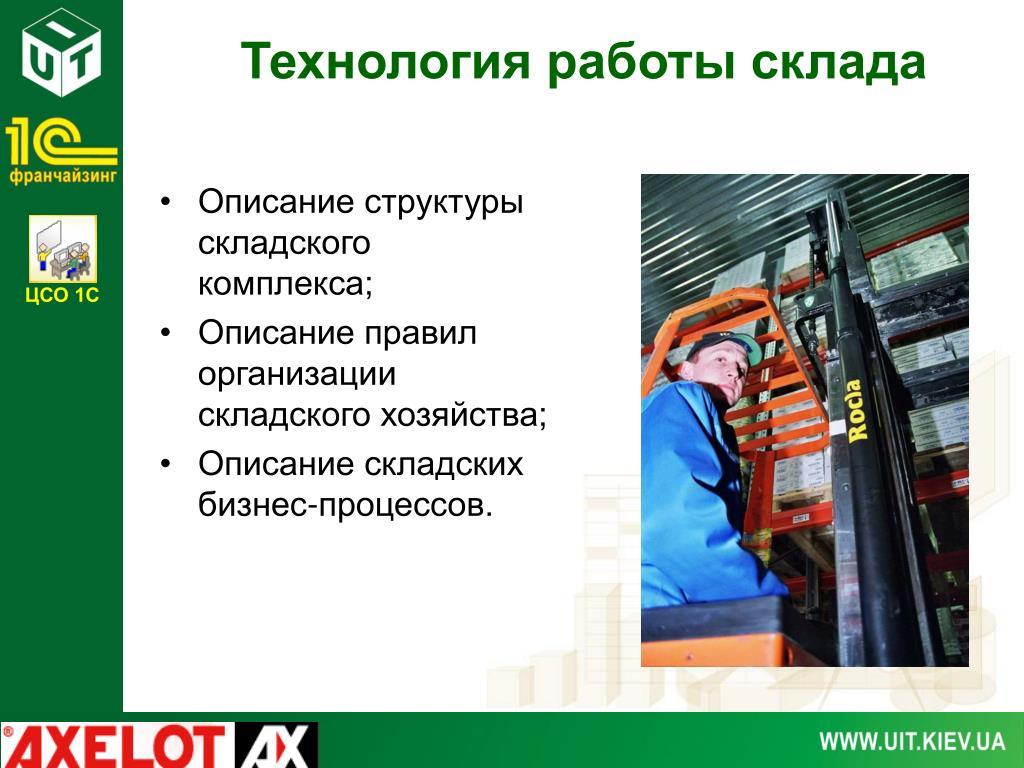 UIT

1С франчайзинг

ЦСО 1С

Технология работы склада

• Описание структуры складского комплекса;
• Описание правил организации складского хозяйства;
• Описание складских бизнес-процессов.

Rocla

AXELOT AX

WWW.UIT.KIEV.UA